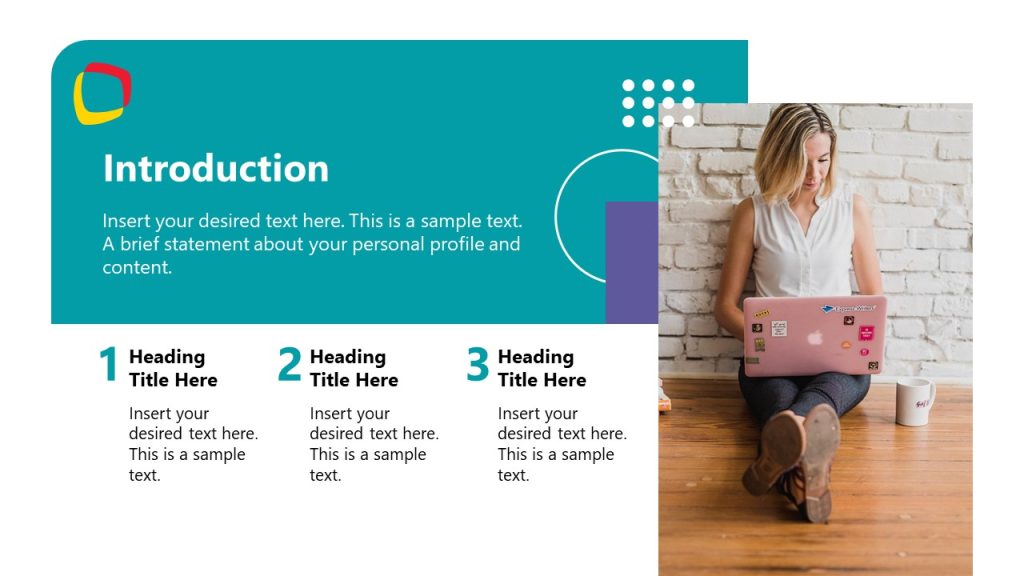 Introduction

Insert your desired text here. This is a sample text. A brief statement about your personal profile and content.

1 Heading Title Here

Insert your desired text here. This is a sample text.

2 Heading Title Here

Insert your desired text here. This is a sample text.

3 Heading Title Here

Insert your desired text here. This is a sample text.